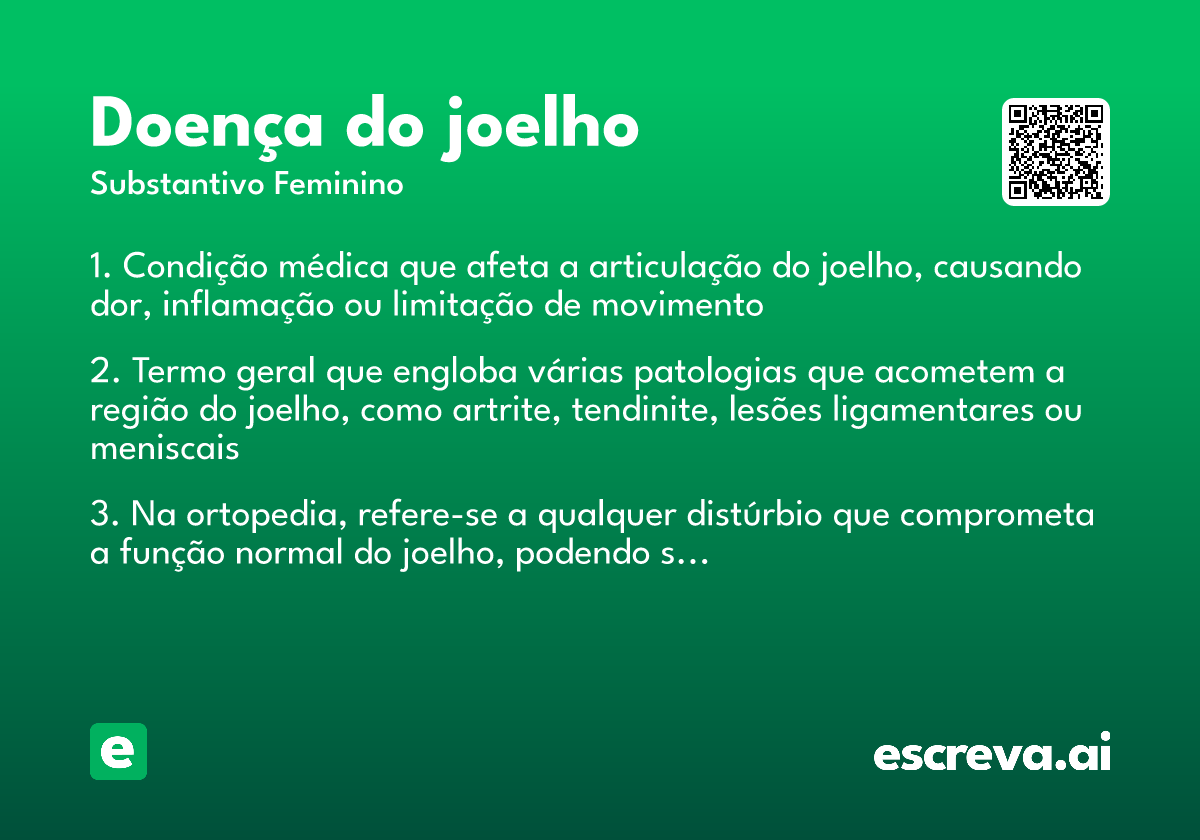 Doença do joelho
Substantivo Feminino

1. Condição médica que afeta a articulação do joelho, causando dor, inflamação ou limitação de movimento

2. Termo geral que engloba várias patologias que acometem a região do joelho, como artrite, tendinite, lesões ligamentares ou meniscais

3. Na ortopedia, refere-se a qualquer distúrbio que comprometa a função normal do joelho, podendo s...

e

escreva.ai